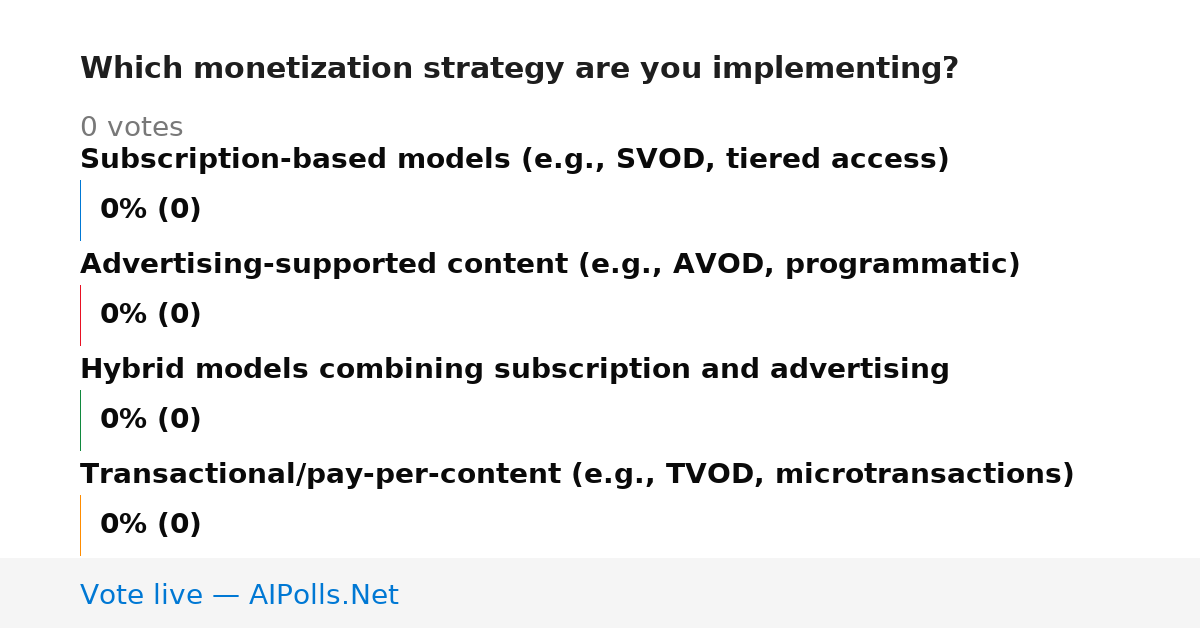 Which monetization strategy are you implementing?

0 votes

Subscription-based models (e.g., SVOD, tiered access)

0% (0)

Advertising-supported content (e.g., AVOD, programmatic)

0% (0)

Hybrid models combining subscription and advertising

0% (0)

Transactional/pay-per-content (e.g., TVOD, microtransactions)

0% (0)

Vote live — AIPolls.Net